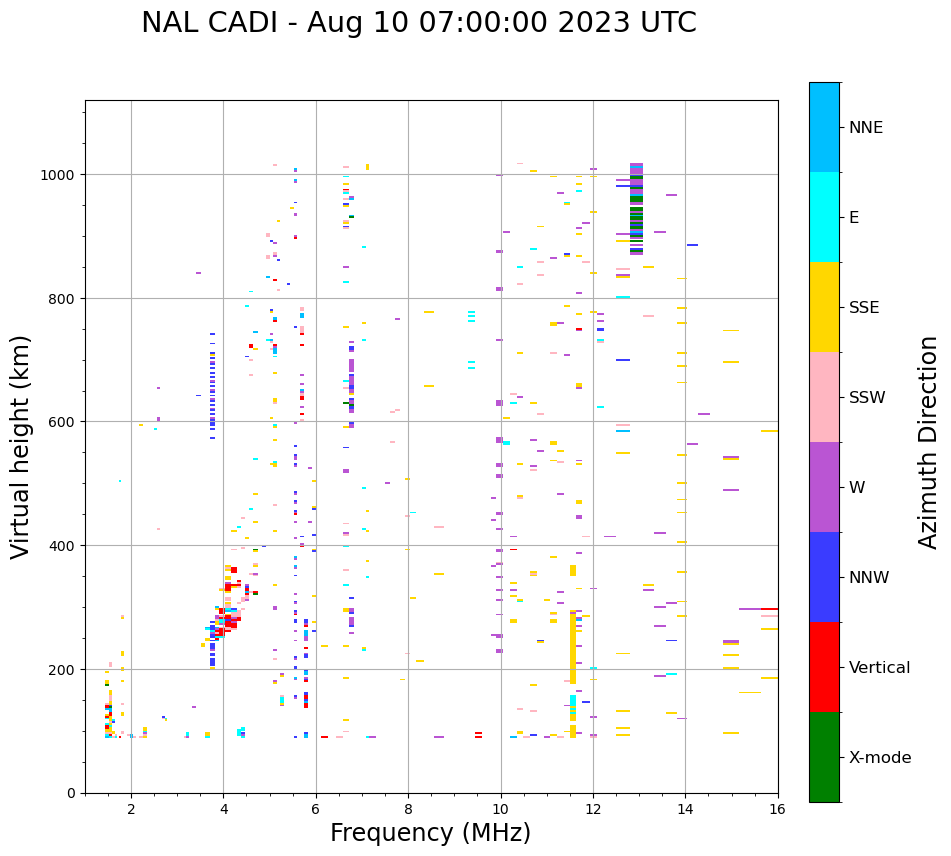 NAL CADI - Aug 10 07:00:00 2023 UTC

Virtual height (km)

1000
800
600
400
200
0

2
4
6
8
10
12
14
16

Frequency (MHz)

NNE
E
SSE
SSW
W
NNW
Vertical
X-mode

Azimuth Direction